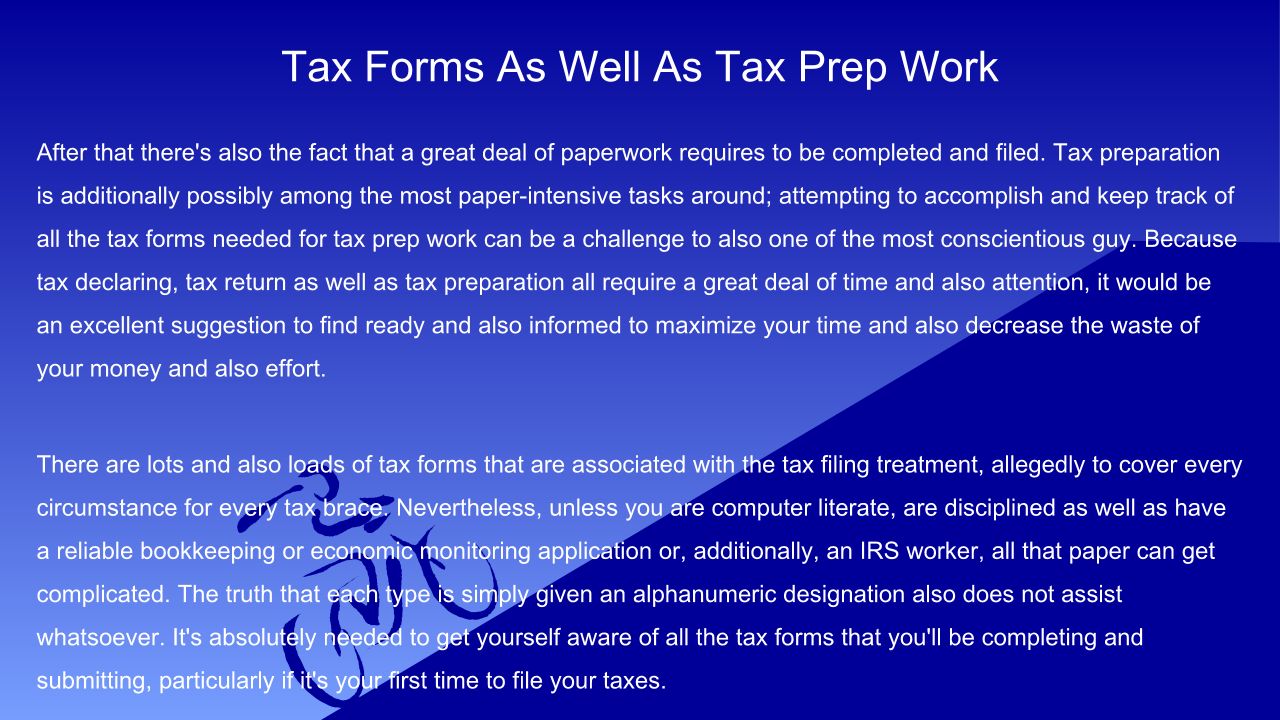 Tax Forms As Well As Tax Prep Work

After that there's also the fact that a great deal of paperwork requires to be completed and filed. Tax preparation is additionally possibly among the most paper-intensive tasks around; attempting to accomplish and keep track of all the tax forms needed for tax prep work can be a challenge to also one of the most conscientious guy. Because tax declaring, tax return as well as tax preparation all require a great deal of time and also attention, it would be an excellent suggestion to find ready and also informed to maximize your time and also decrease the waste of your money and also effort.

There are lots and also loads of tax forms that are associated with the tax filing treatment, allegedly to cover every circumstance for every tax brace. Nevertheless, unless you are computer literate, are disciplined as well as have a reliable bookkeeping or economic monitoring application or, additionally, an IRS worker, all that paper can get complicated. The truth that each type is simply given an alphanumeric designation also does not assist whatsoever. It's absolutely needed to get yourself aware of all the tax forms that you'll be completing and submitting, particularly if it's your first time to file your taxes.